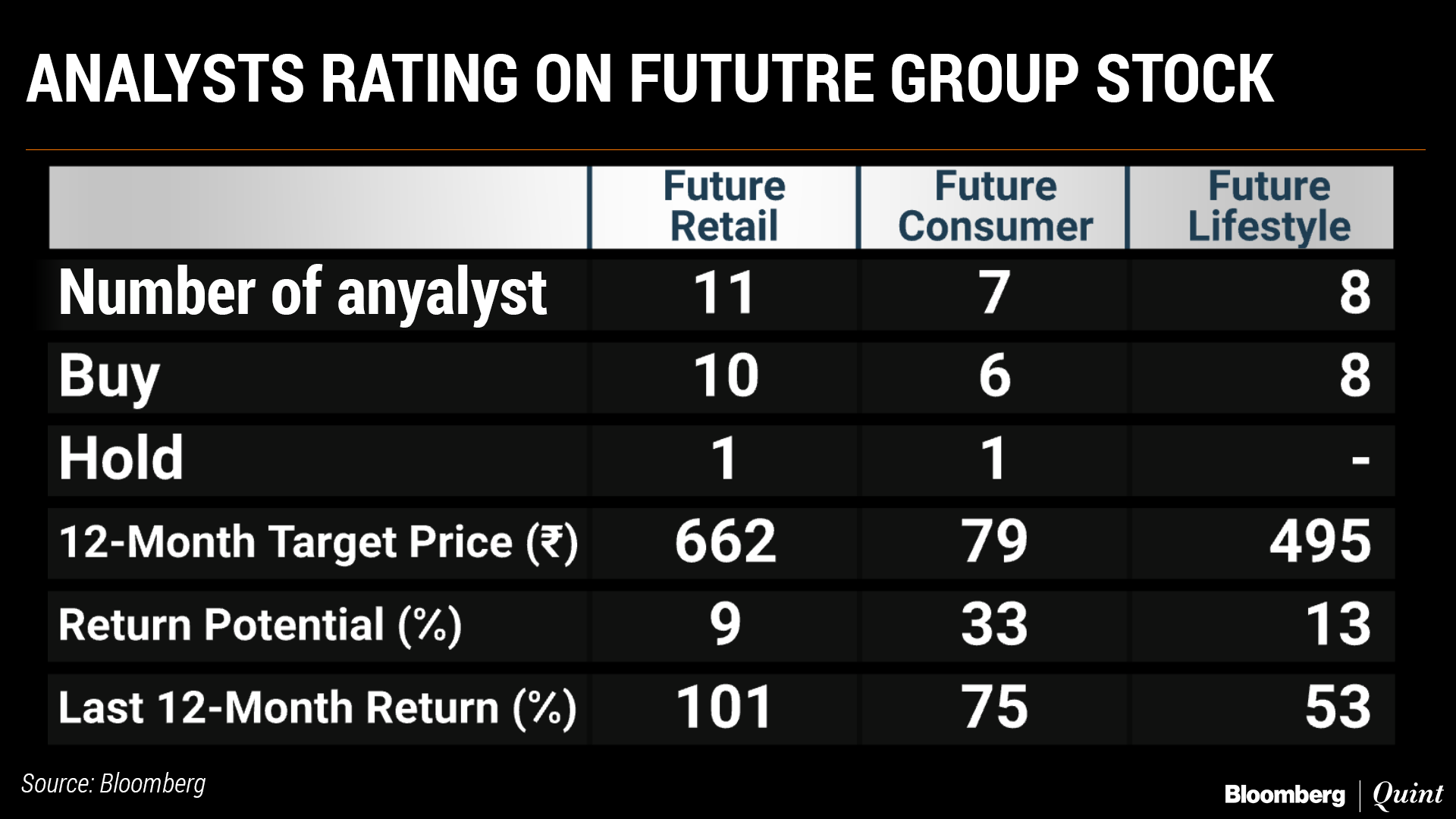 ANALYSTS RATING ON FUTUTRE GROUP STOCK

| | Future Retail | Future Consumer | Future Lifestyle |
|---|---|---|---|
| Number of anyalyst | 11 | 7 | 8 |
| Buy | 10 | 6 | 8 |
| Hold | 1 | 1 | - |
| 12-Month Target Price (₹) | 662 | 79 | 495 |
| Return Potential (%) | 9 | 33 | 13 |
| Last 12-Month Return (%) | 101 | 75 | 53 |

Source: Bloomberg

Bloomberg | Quint